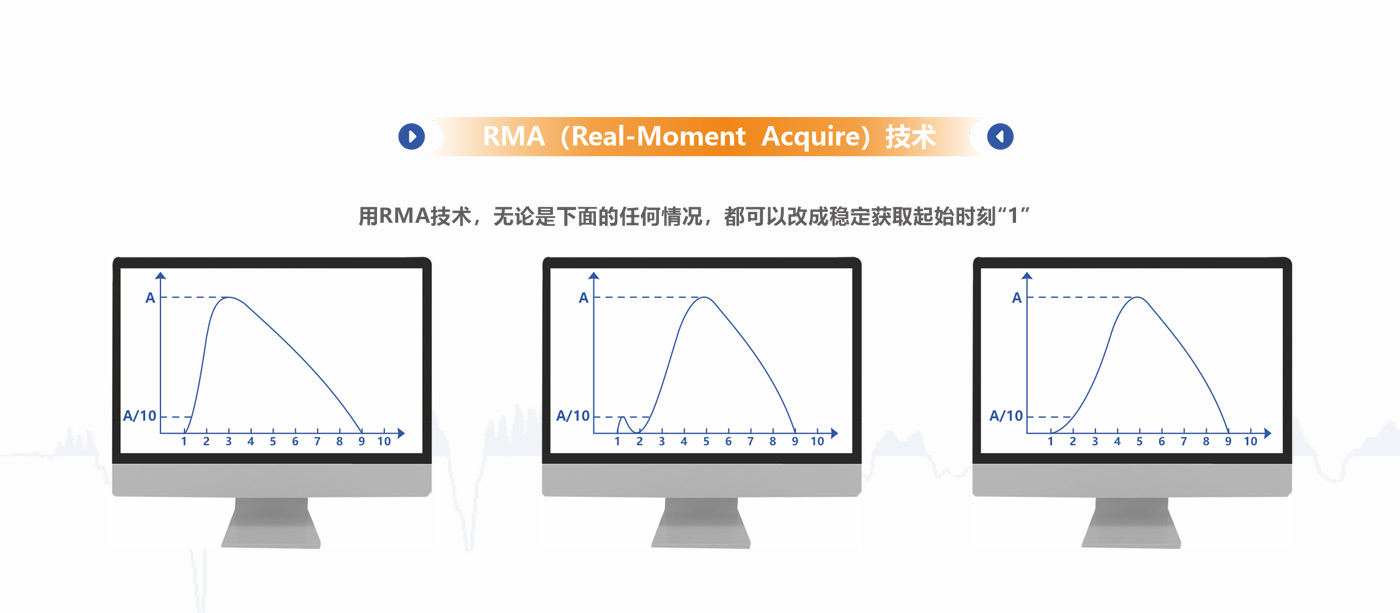 RMA（Real-Moment Acquire）技术

用RMA技术，无论是下面的任何情况，都可以改成稳定获取起始时刻“1”

A
A/10
1 2 3 4 5 6 7 8 9 10

A
A/10
1 2 3 4 5 6 7 8 9 10

A
A/10
1 2 3 4 5 6 7 8 9 10